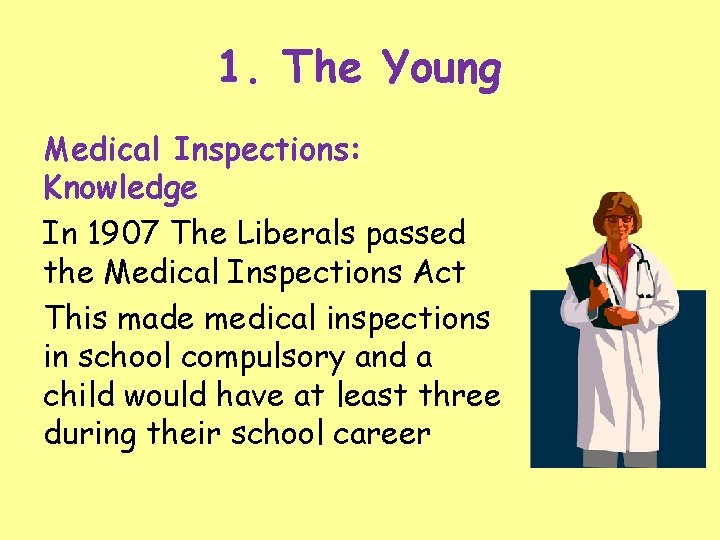 1. The Young

Medical Inspections: Knowledge

In 1907 The Liberals passed the Medical Inspections Act

This made medical inspections in school compulsory and a child would have at least three during their school career